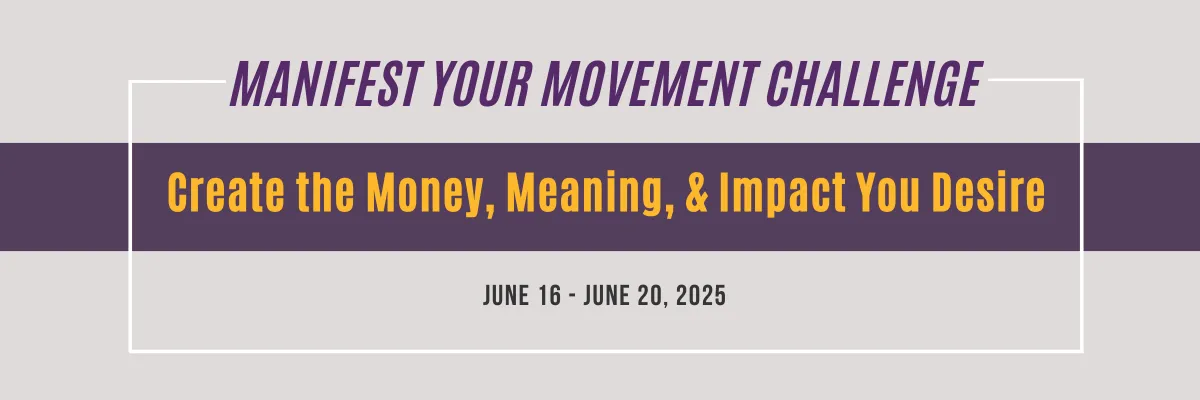 MANIFEST YOUR MOVEMENT CHALLENGE

Create the Money, Meaning, & Impact You Desire

JUNE 16 - JUNE 20, 2025